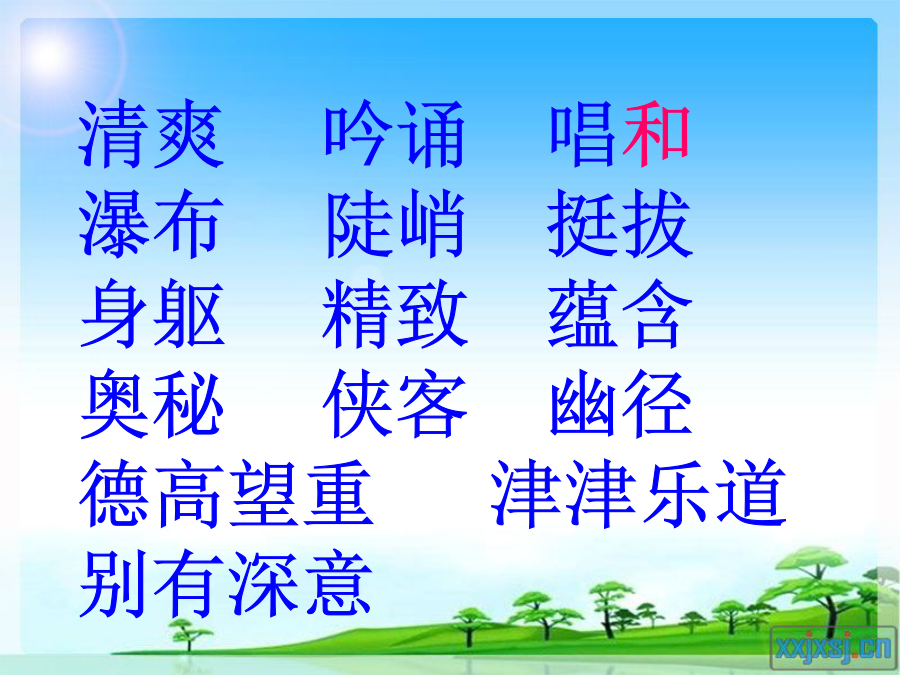 清爽　吟诵　唱和
瀑布　陡峭　挺拔
身躯　精致　蕴含
奥秘　侠客　幽径
德高望重　津津乐道
别有深意

xxjxsj.cn